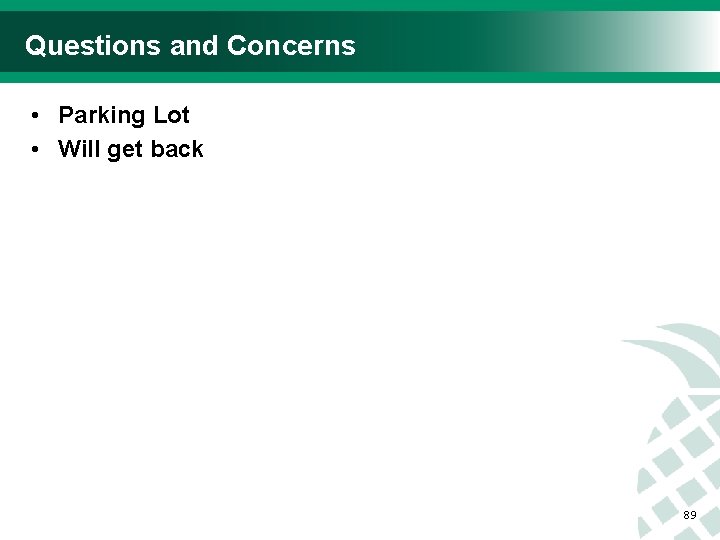 Questions and Concerns

• Parking Lot
• Will get back

89